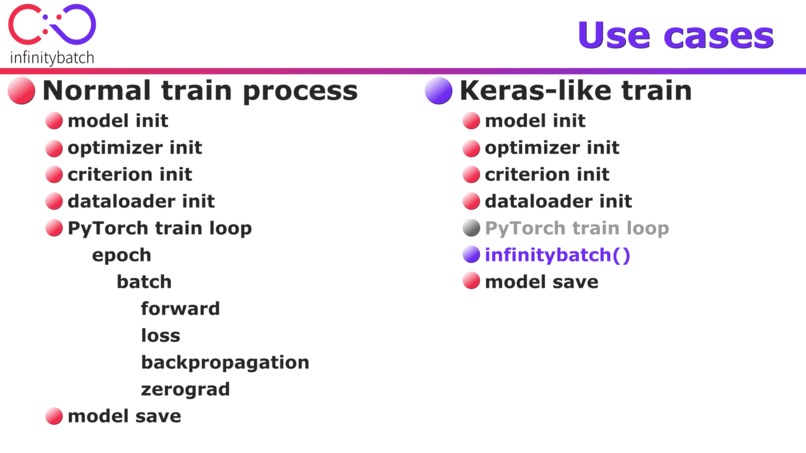 infinitybatch

Use cases

Normal train process
model init
optimizer init
criterion init
dataloader init
PyTorch train loop
epoch
batch
forward
loss
backpropagation
zerograd
model save

Keras-like train
model init
optimizer init
criterion init
dataloader init
PyTorch train loop
infinitybatch()
model save